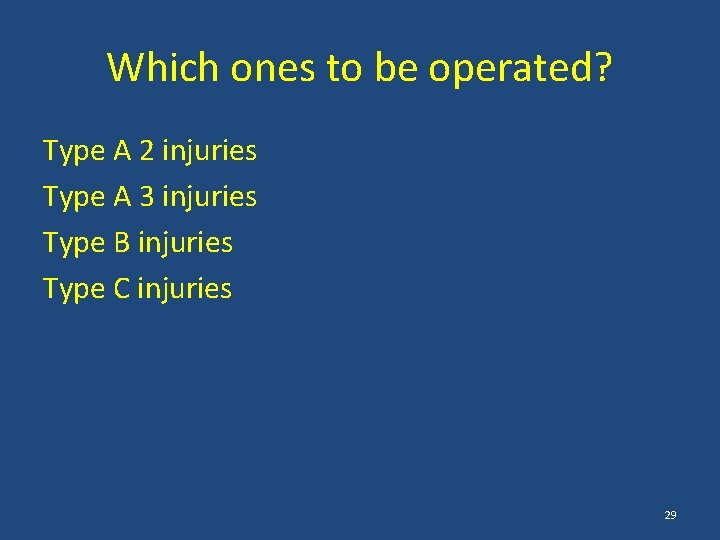 Which ones to be operated?

Type A 2 injuries

Type A 3 injuries

Type B injuries

Type C injuries

29